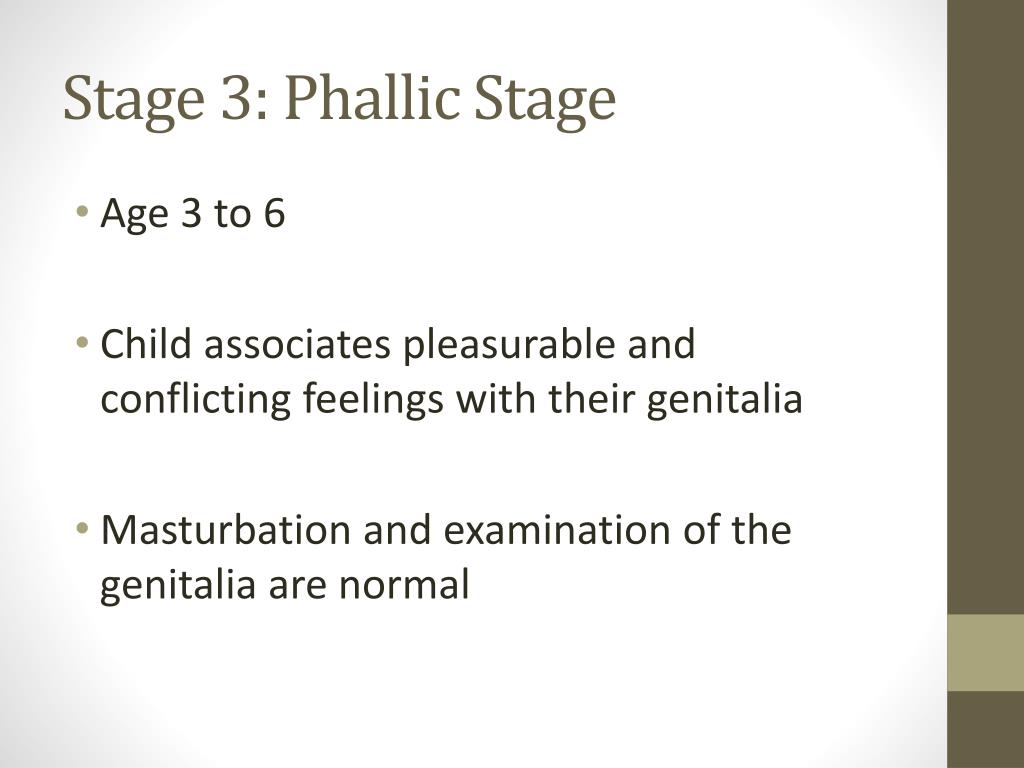 Stage 3: Phallic Stage

• Age 3 to 6

• Child associates pleasurable and conflicting feelings with their genitalia

• Masturbation and examination of the genitalia are normal